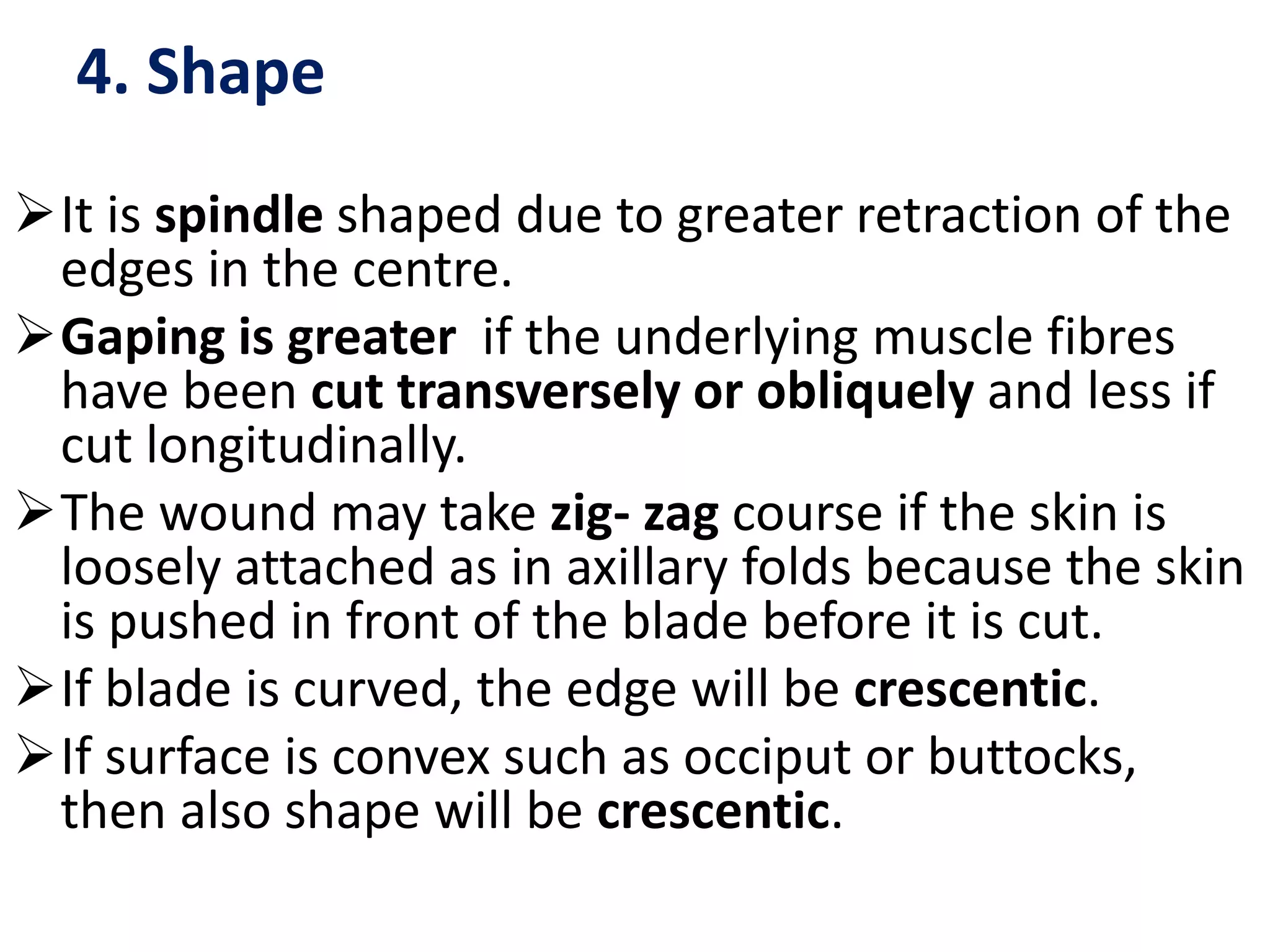 4. Shape

➢ It is spindle shaped due to greater retraction of the edges in the centre.

➢ Gaping is greater if the underlying muscle fibres have been cut transversely or obliquely and less if cut longitudinally.

➢ The wound may take zig- zag course if the skin is loosely attached as in axillary folds because the skin is pushed in front of the blade before it is cut.

➢ If blade is curved, the edge will be crescentic.

➢ If surface is convex such as occiput or buttocks, then also shape will be crescentic.